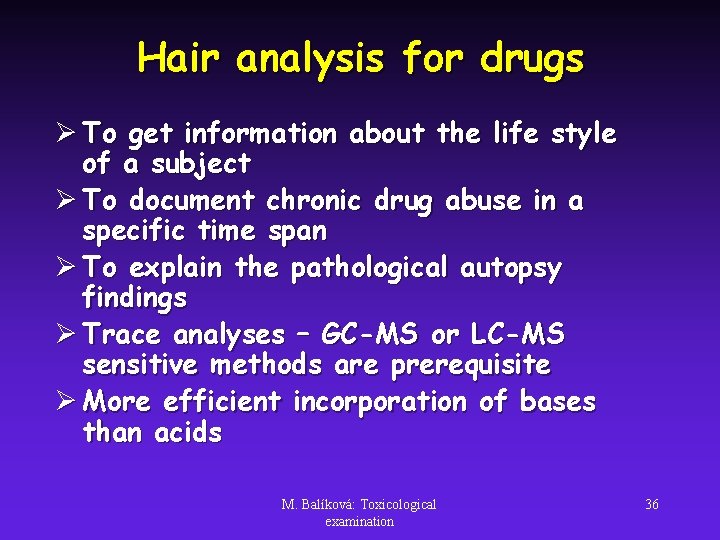 Hair analysis for drugs

➢ To get information about the life style of a subject
➢ To document chronic drug abuse in a specific time span
➢ To explain the pathological autopsy findings
➢ Trace analyses – GC-MS or LC-MS sensitive methods are prerequisite
➢ More efficient incorporation of bases than acids

M. Balíková: Toxicological examination

36